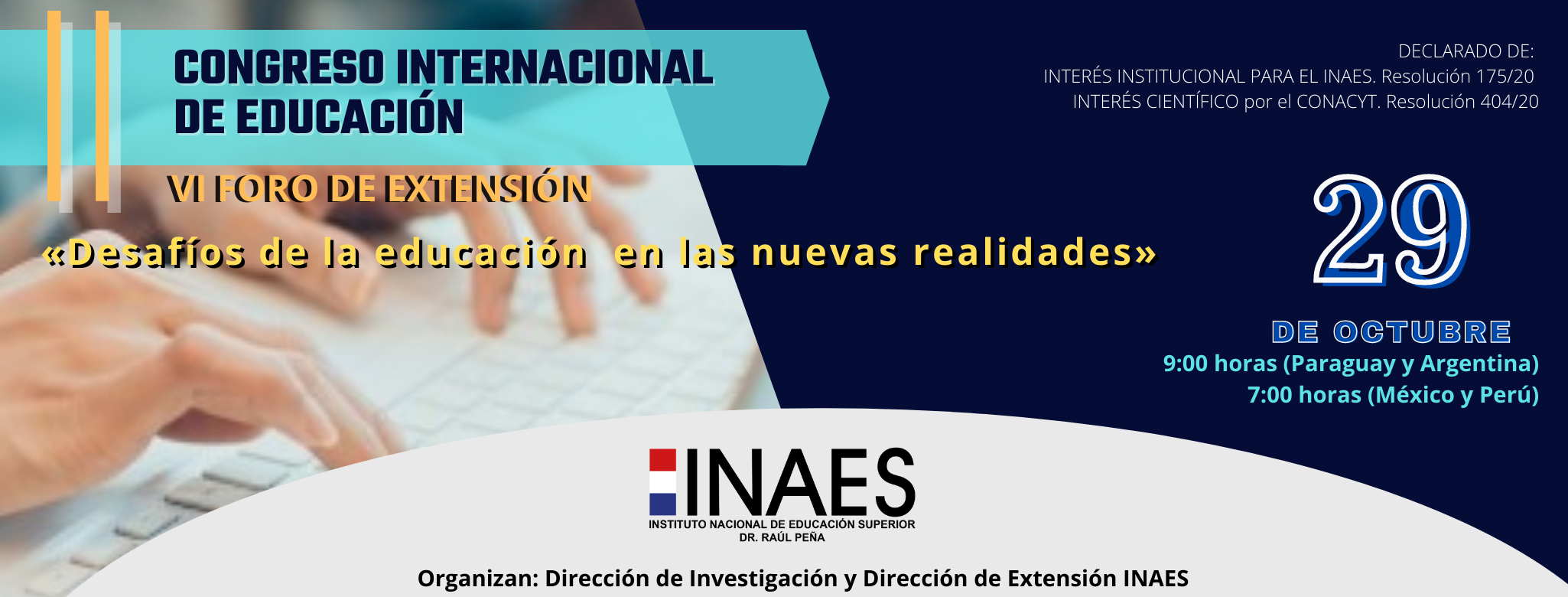 CONGRESO INTERNACIONAL DE EDUCACIÓN

VI FORO DE EXTENSIÓN

«Desafíos de la educación en las nuevas realidades»

DECLARADO DE:
INTERÉS INSTITUCIONAL PARA EL INAES. Resolución 175/20
INTERÉS CIENTÍFICO por el CONACYT. Resolución 404/20

29

DE OCTUBRE
9:00 horas (Paraguay y Argentina)
7:00 horas (México y Perú)

INAES
INSTITUTO NACIONAL DE EDUCACIÓN SUPERIOR
DR. RAÚL PEÑA

Organizan: Dirección de Investigación y Dirección de Extensión INAES